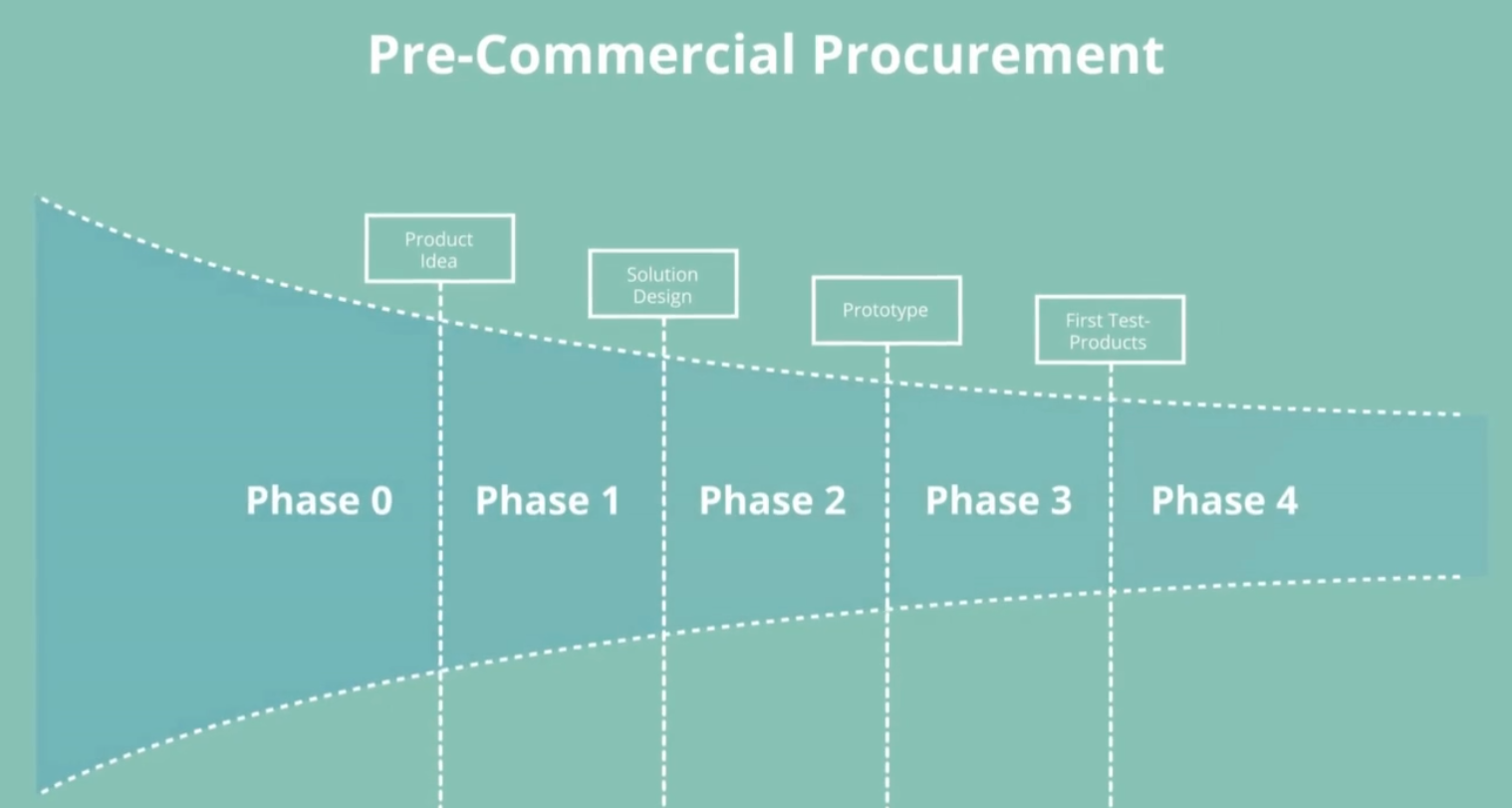 Pre-Commercial Procurement

Product Idea

Solution Design

Prototype

First Test-Products

Phase 0

Phase 1

Phase 2

Phase 3

Phase 4